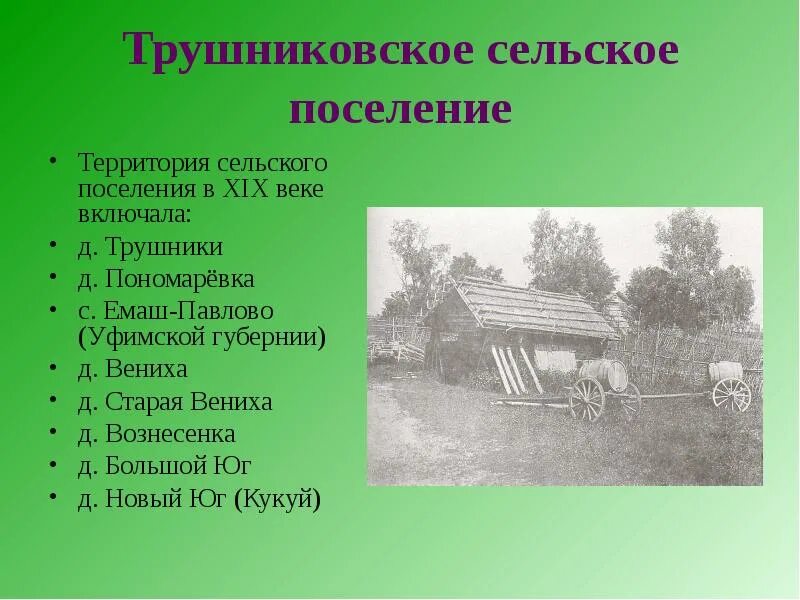 Трушниковское сельское поселение

• Территория сельского поселения в XIX веке включала:
• д. Трушники
• д. Пономарёвка
• с. Емаш-Павлово (Уфимской губернии)
• д. Вениха
• д. Старая Вениха
• д. Вознесенка
• д. Большой Юг
• д. Новый Юг (Кукуй)